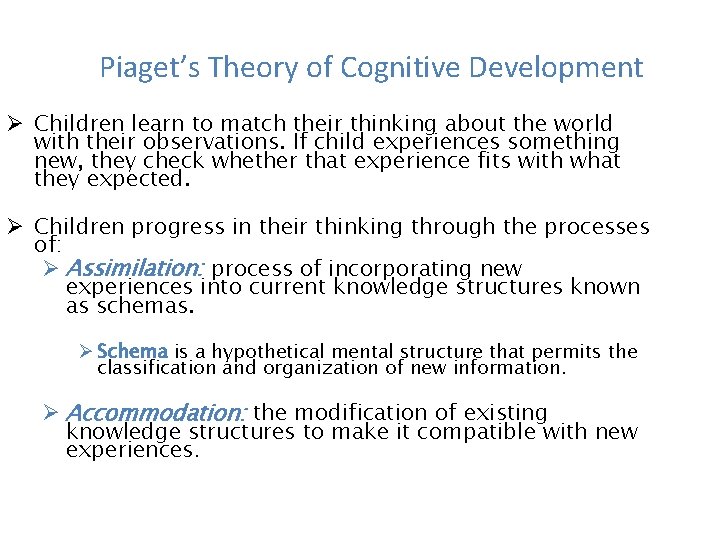 Piaget's Theory of Cognitive Development

➢ Children learn to match their thinking about the world with their observations. If child experiences something new, they check whether that experience fits with what they expected.

➢ Children progress in their thinking through the processes of:

➢ Assimilation: process of incorporating new experiences into current knowledge structures known as schemas.

➢ Schema is a hypothetical mental structure that permits the classification and organization of new information.

➢ Accommodation: the modification of existing knowledge structures to make it compatible with new experiences.